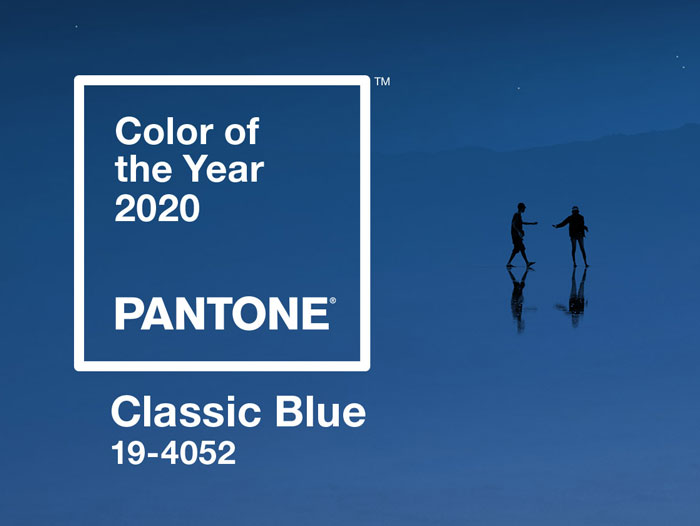 ™

Color of the Year 2020

PANTONE®

Classic Blue
19-4052